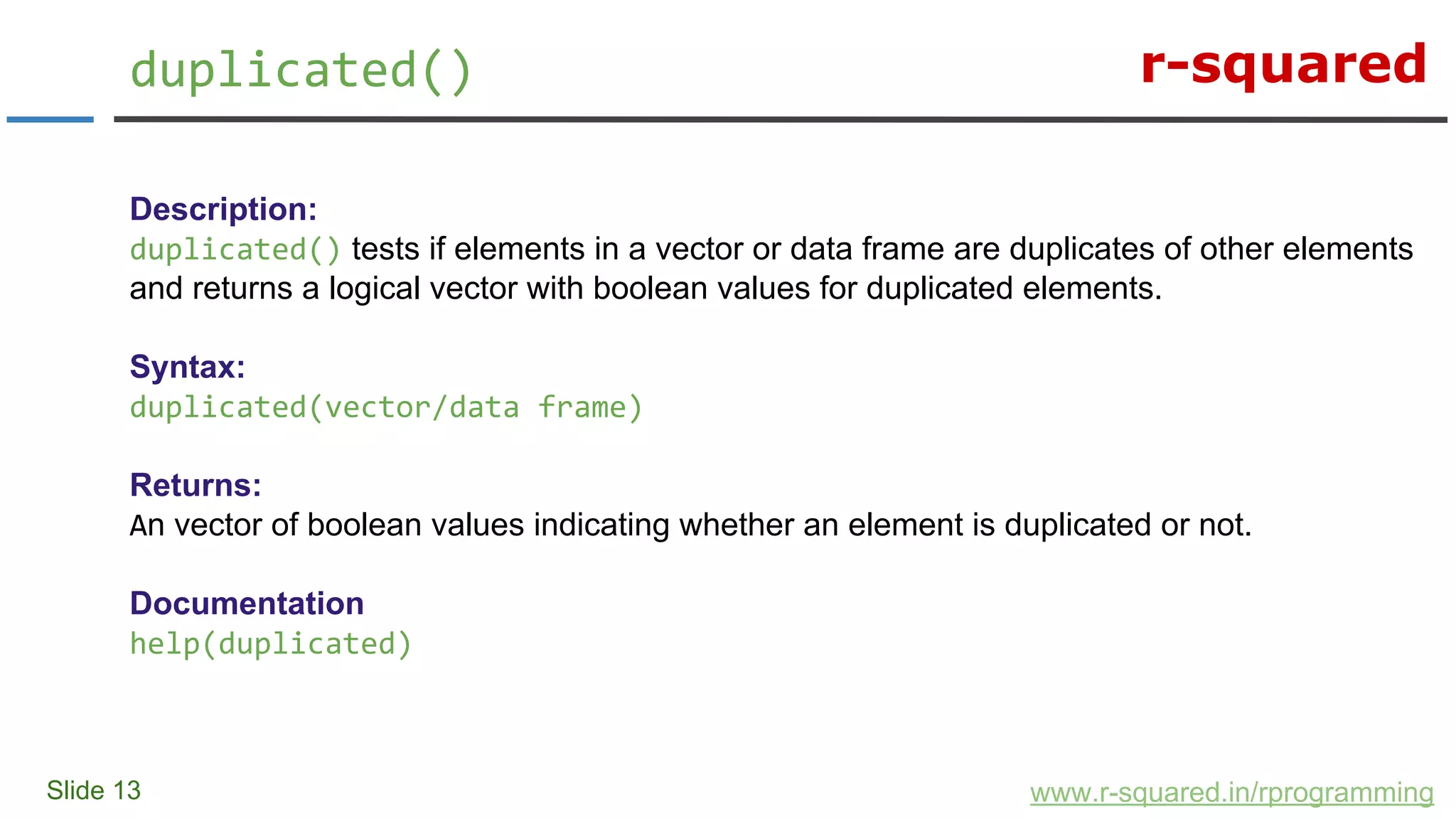 duplicated()

r-squared

Description:
duplicated() tests if elements in a vector or data frame are duplicates of other elements and returns a logical vector with boolean values for duplicated elements.

Syntax:
duplicated(vector/data frame)

Returns:
An vector of boolean values indicating whether an element is duplicated or not.

Documentation
help(duplicated)

Slide 13

www.r-squared.in/rprogramming